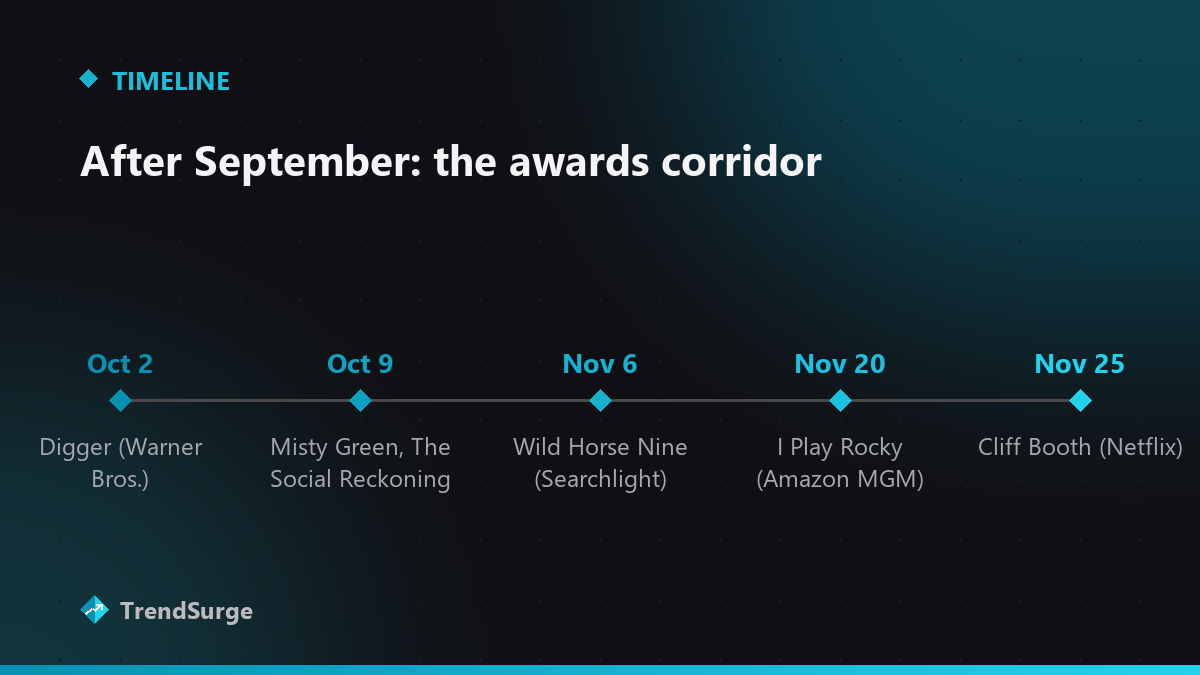 TIMELINE

After September: the awards corridor

Oct 2

Digger (Warner Bros.)

Oct 9

Misty Green, The Social Reckoning

Nov 6

Wild Horse Nine (Searchlight)

Nov 20

I Play Rocky (Amazon MGM)

Nov 25

Cliff Booth (Netflix)

TrendSurge